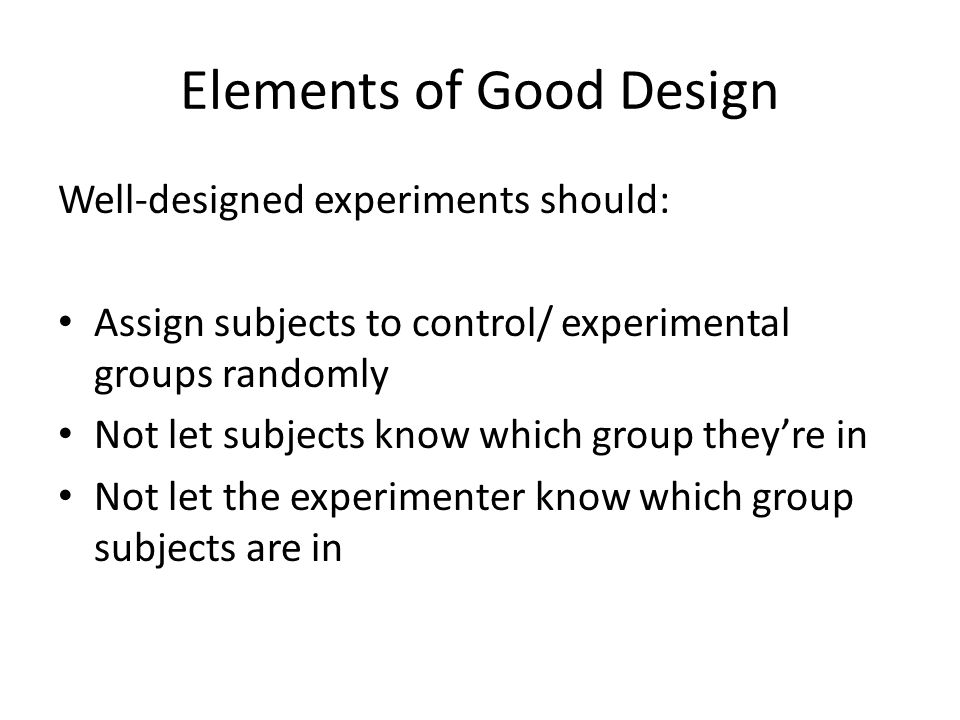 Elements of Good Design

Well-designed experiments should:

• Assign subjects to control/ experimental groups randomly
• Not let subjects know which group they're in
• Not let the experimenter know which group subjects are in